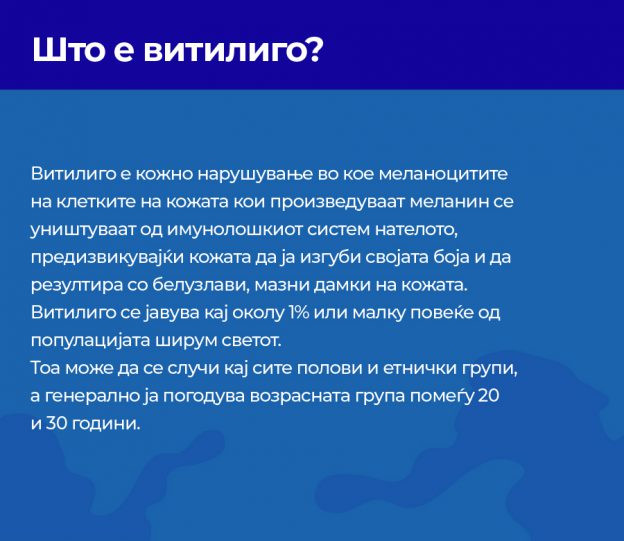 Што е витилиго?

Витилиго е кожно нарушување во кое меланоцитите на клетките на кожата кои произведуваат меланин се уништуваат од имунолошкиот систем нателото, предизвикувајќи кожата да ја изгуби својата боја и да резултира со белузлави, мазни дамки на кожата.
Витилиго се јавува кај околу 1% или малку повеќе од популацијата ширум светот.
Тоа може да се случи кај сите полови и етнички групи, а генерално ја погодува возрасната група помеѓу 20 и 30 години.